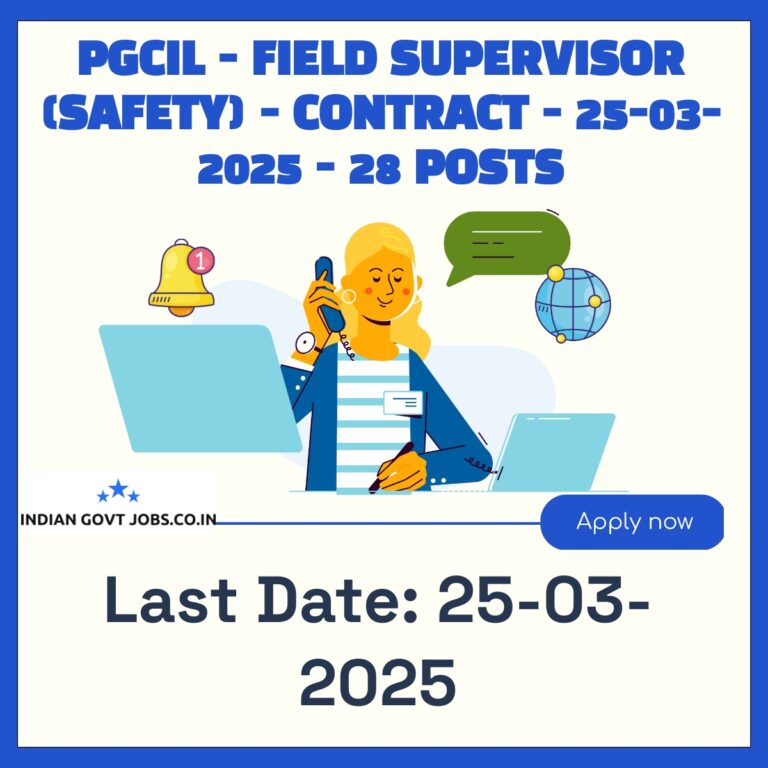 PGCIL - FIELD SUPERVISOR (SAFETY) - CONTRACT - 25-03-2025 - 28 POSTS

1

INDIAN GOVT JOBS.CO.IN

Apply now

Last Date: 25-03-2025